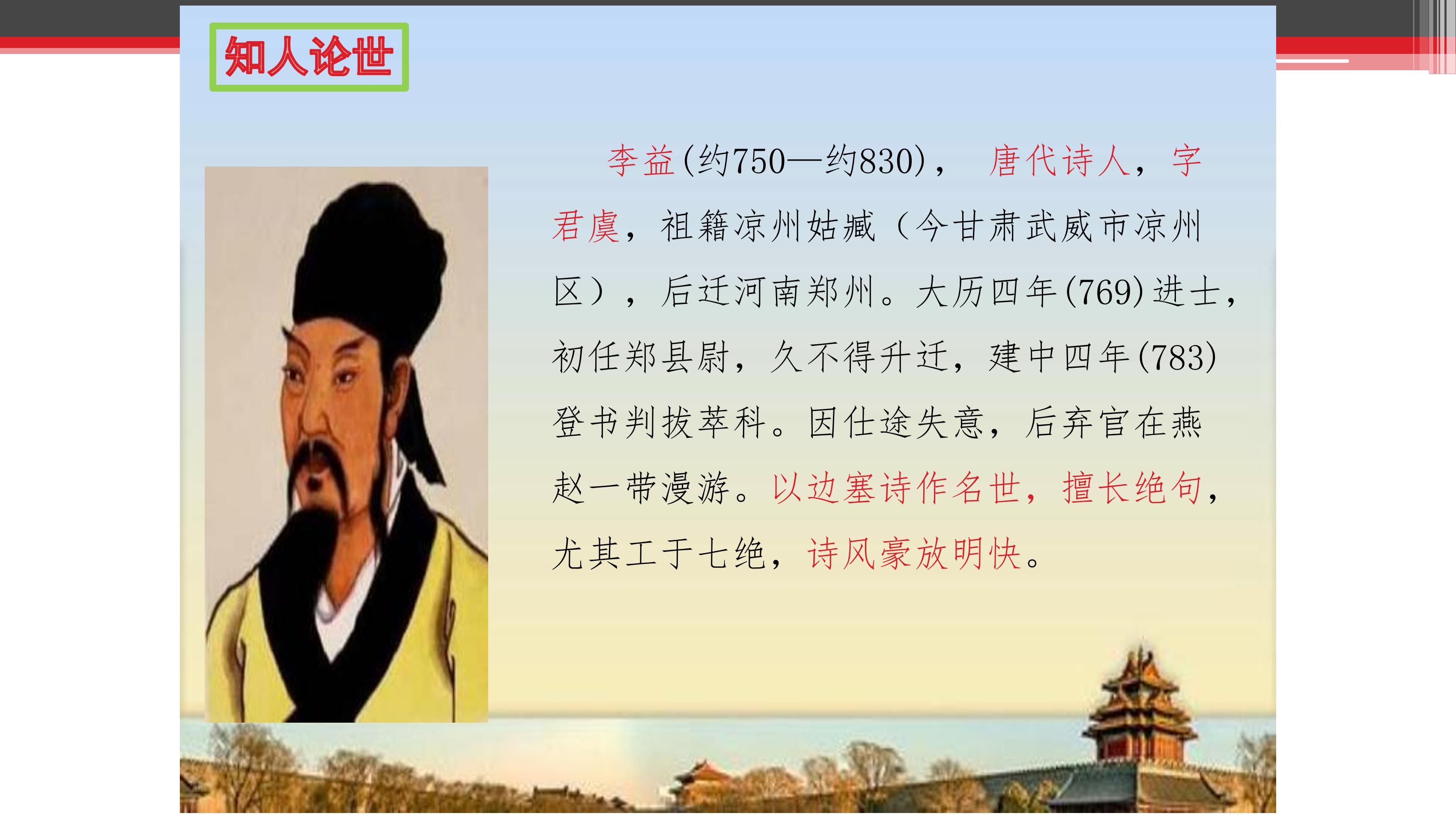 知人论世

李益(约750—约830)，唐代诗人，字君虞，祖籍凉州姑臧（今甘肃武威市凉州区），后迁河南郑州。大历四年(769)进士，初任郑县尉，久不得升迁，建中四年(783)登书判拔萃科。因仕途失意，后弃官在燕赵一带漫游。以边塞诗作名世，擅长绝句，尤其工于七绝，诗风豪放明快。